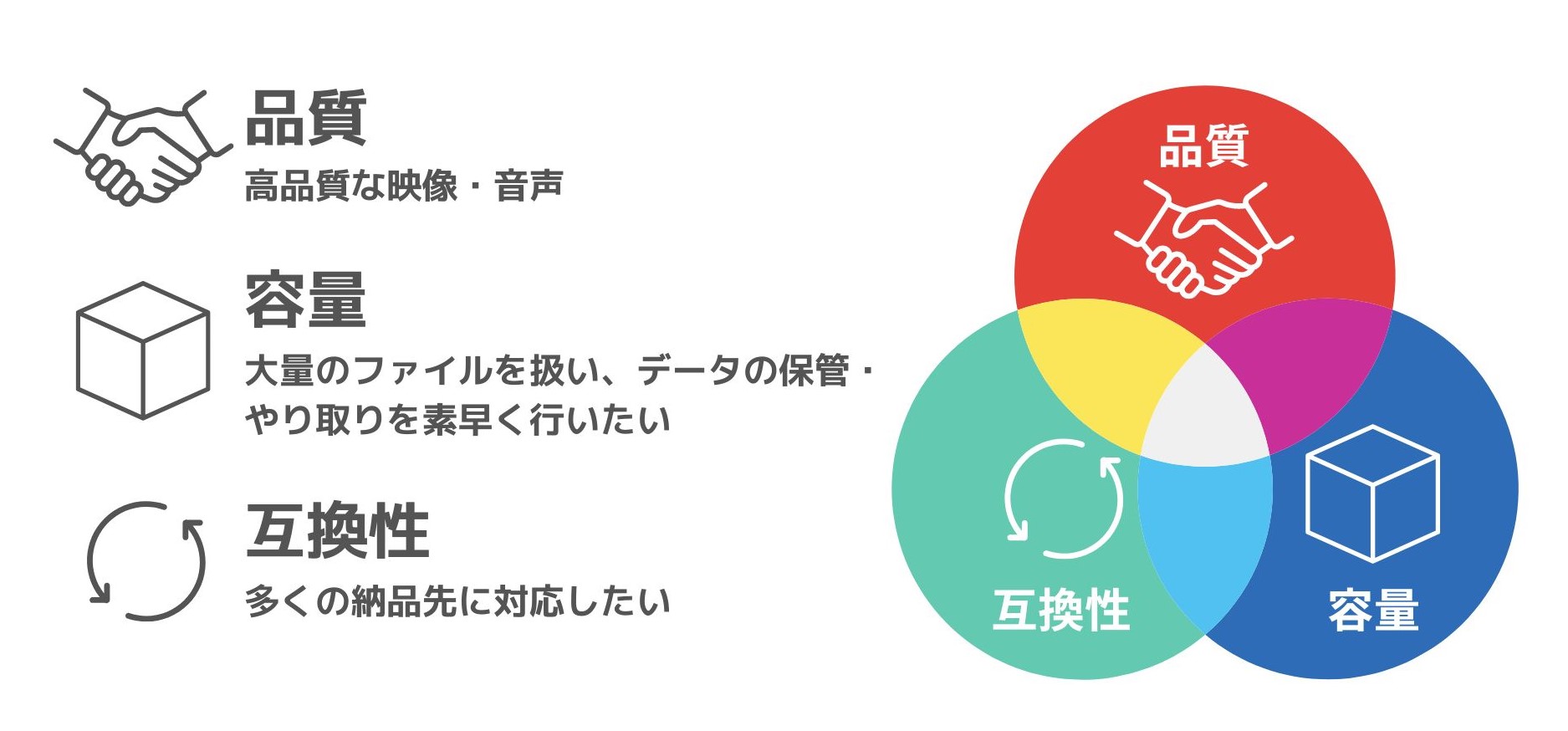 品質

高品質な映像・音声

容量

大量のファイルを扱い、データの保管・やり取りを素早く行いたい

互換性

多くの納品先に対応したい

品質

互換性

容量